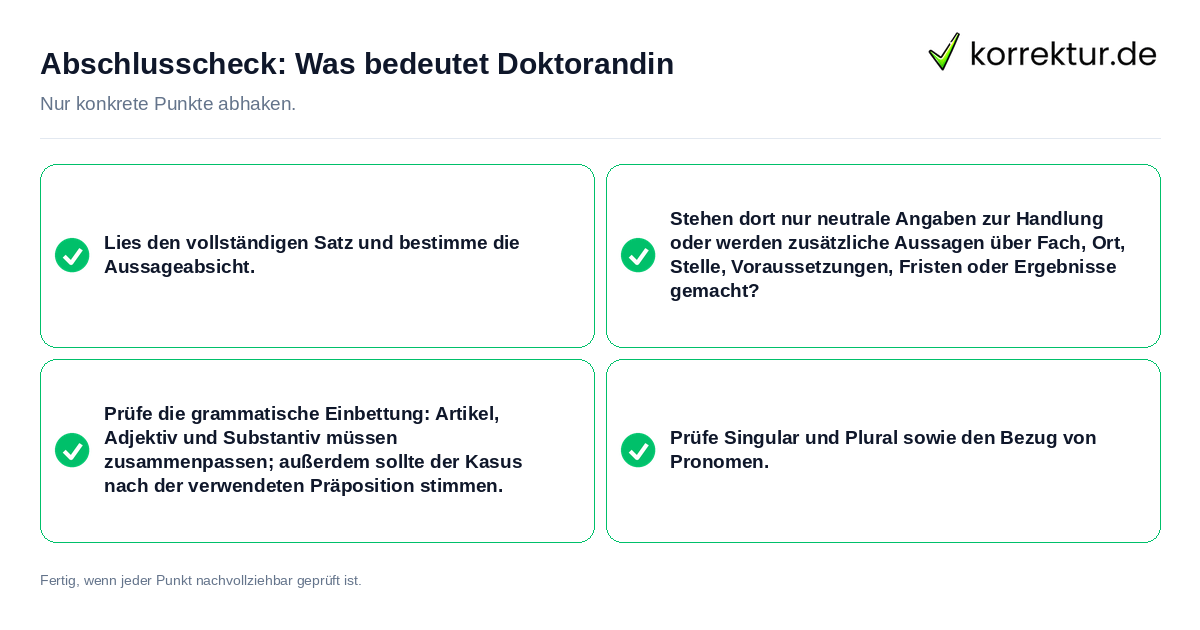 Abschlusscheck: Was bedeutet Doktorandin

korrektur.de

Nur konkrete Punkte abhaken.

Lies den vollständigen Satz und bestimme die Aussageabsicht.

Stehen dort nur neutrale Angaben zur Handlung oder werden zusätzliche Aussagen über Fach, Ort, Stelle, Voraussetzungen, Fristen oder Ergebnisse gemacht?

Prüfe die grammatische Einbettung: Artikel, Adjektiv und Substantiv müssen zusammenpassen; außerdem sollte der Kasus nach der verwendeten Präposition stimmen.

Prüfe Singular und Plural sowie den Bezug von Pronomen.

Fertig, wenn jeder Punkt nachvollziehbar geprüft ist.